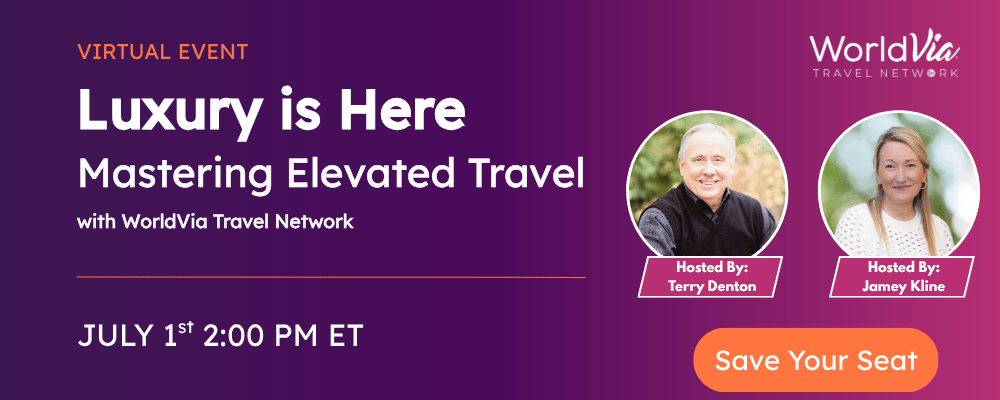 VIRTUAL EVENT

Luxury is Here

Mastering Elevated Travel

with WorldVia Travel Network

JULY 1st 2:00 PM ET

WorldVia
TRAVEL NETWORK

Hosted By:
Terry Denton

Hosted By:
Jamey Kline

Save Your Seat